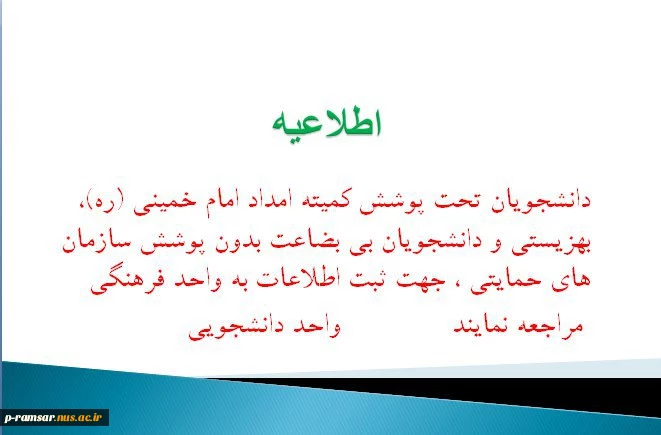 اطلاعیه

دانشجویان تحت پوشش کمیته امداد امام خمینی (ره)، بهزیستی و دانشجویان بی بضاعت بدون پوشش سازمان های حمایتی ، جهت ثبت اطلاعات به واحد فرهنگی مراجعه نمایند

واحد دانشجویی

p-ramsar.nus.ac.ir